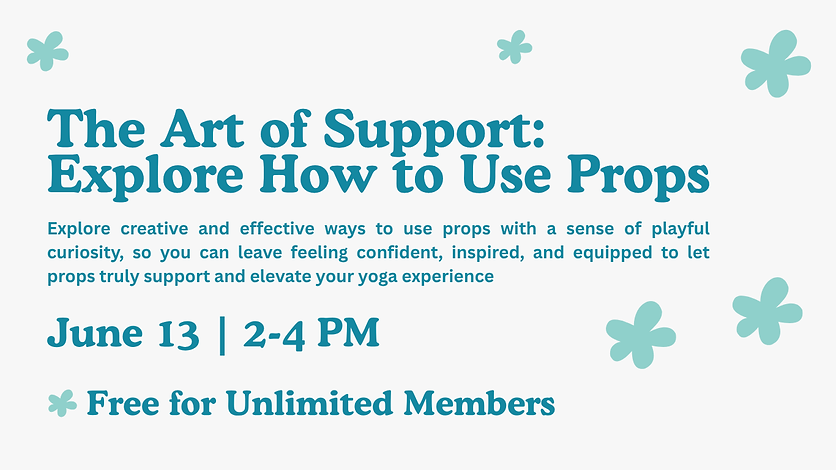 The Art of Support: Explore How to Use Props

Explore creative and effective ways to use props with a sense of playful curiosity, so you can leave feeling confident, inspired, and equipped to let props truly support and elevate your yoga experience

June 13 | 2-4 PM

Free for Unlimited Members